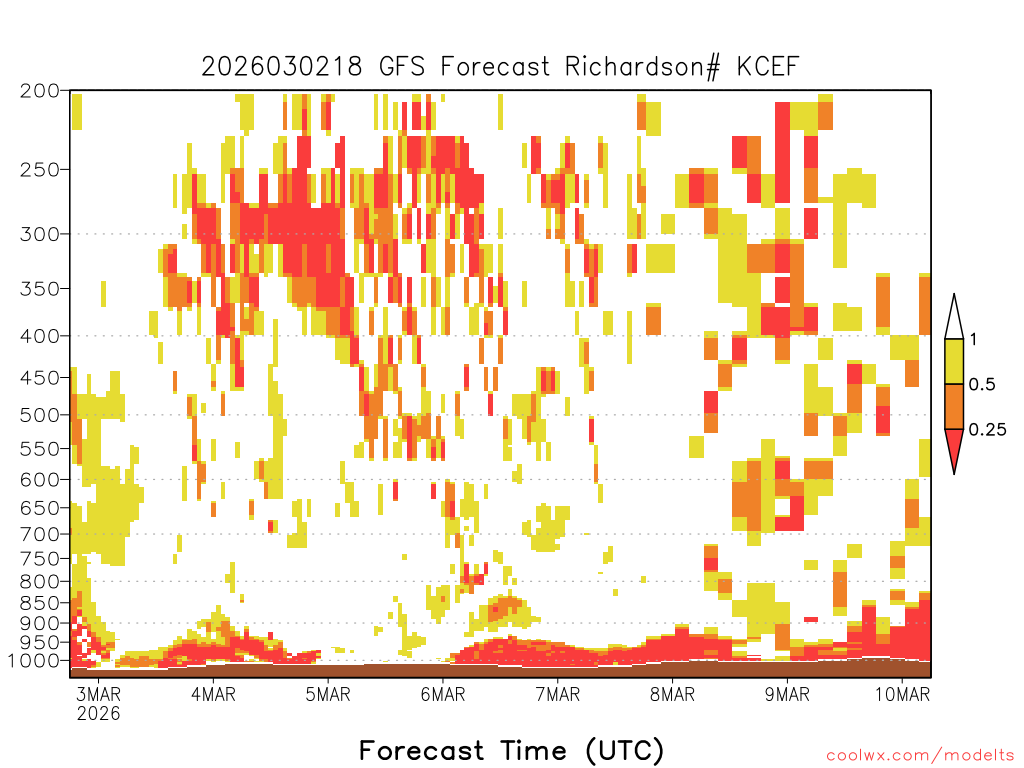 2026030218 GFS Forecast Richardson# KCEF

200
250
300
350
400
450
500
550
600
650
700
750
800
850
900
950
1000

1
0.5
0.25

3MAR
2026
4MAR
5MAR
6MAR
7MAR
8MAR
9MAR
10MAR

Forecast Time (UTC)

coolwx.com/modelts